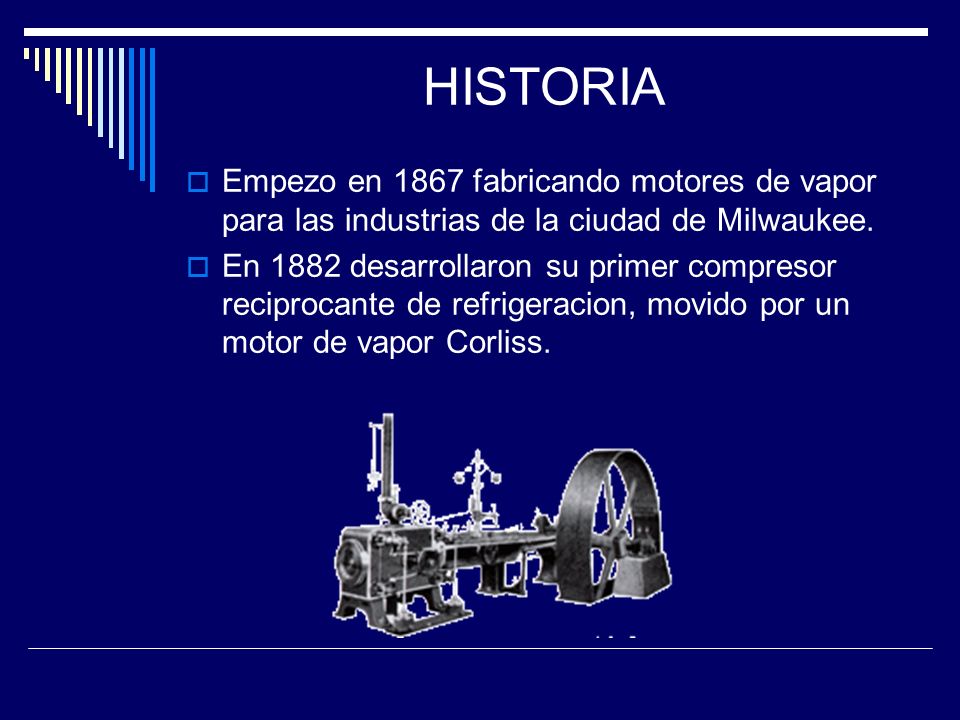 HISTORIA

Empezo en 1867 fabricando motores de vapor para las industrias de la ciudad de Milwaukee.

En 1882 desarrollaron su primer compresor reciprocante de refrigeracion, movido por un motor de vapor Corliss.